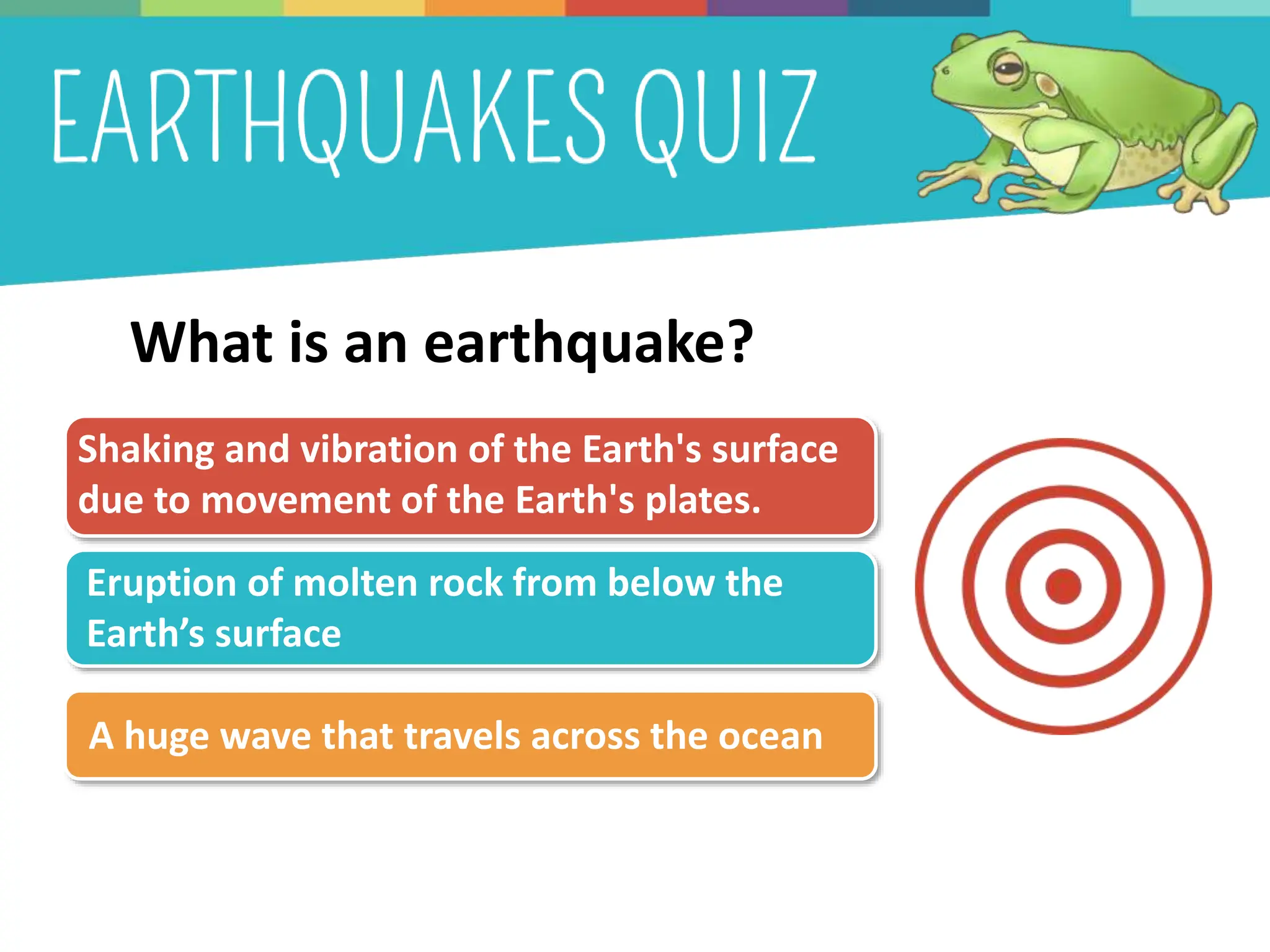 EARTHQUAKES QUIZ

What is an earthquake?

Shaking and vibration of the Earth's surface due to movement of the Earth's plates.

Eruption of molten rock from below the Earth’s surface

A huge wave that travels across the ocean